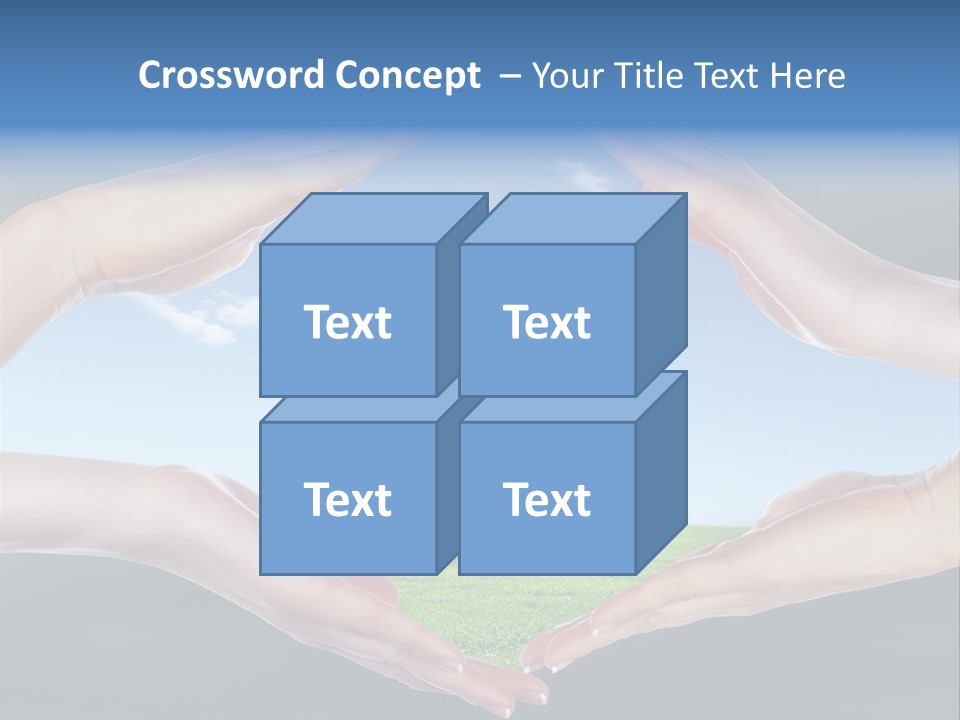 Crossword Concept – Your Title Text Here

Text

Text

Text

Text